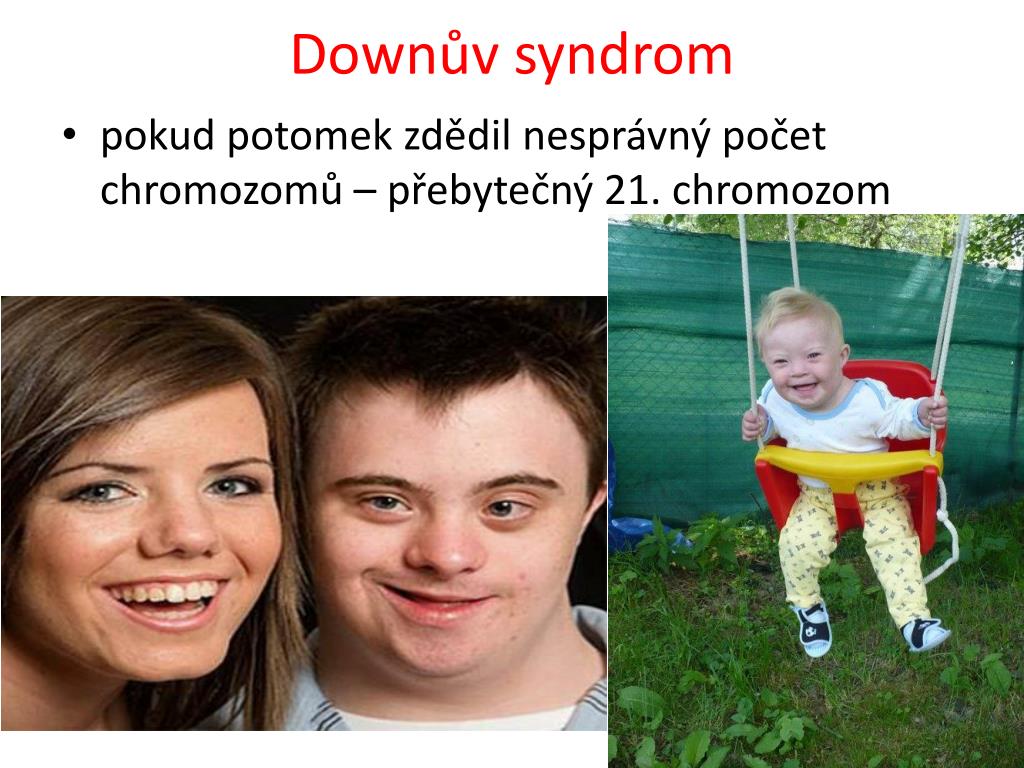 Downův syndrom

• pokud potomek zdědil nesprávný počet chromozomů – přebytečný 21. chromozom